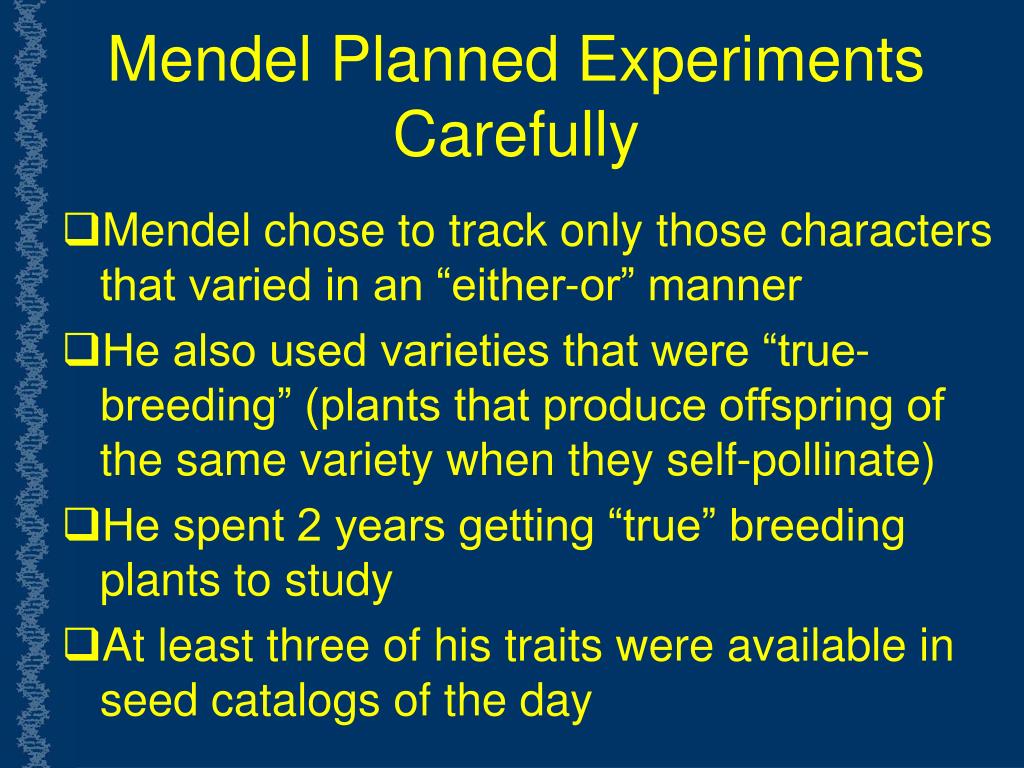 Mendel Planned Experiments Carefully

❑Mendel chose to track only those characters that varied in an “either-or” manner

❑He also used varieties that were “true-breeding” (plants that produce offspring of the same variety when they self-pollinate)

❑He spent 2 years getting “true” breeding plants to study

❑At least three of his traits were available in seed catalogs of the day